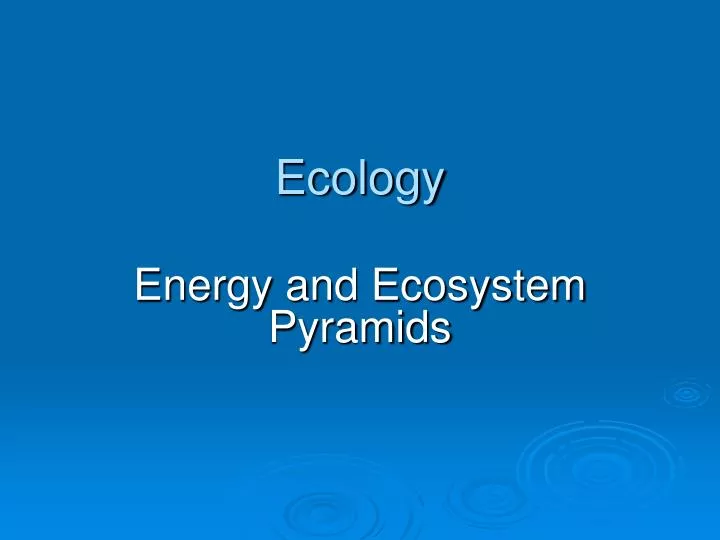 Ecology

Energy and Ecosystem Pyramids